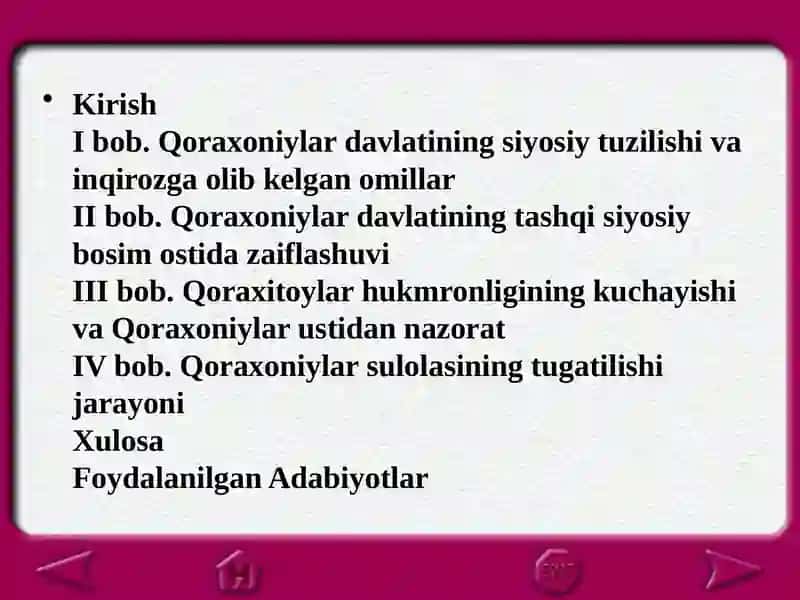 • Kirish
I bob. Qoraxoniylar davlatining siyosiy tuzilishi va inqirozga olib kelgan omillar
II bob. Qoraxoniylar davlatining tashqi siyosiy bosim ostida zaiflashuvi
III bob. Qoraxitoylar hukmronligining kuchayishi va Qoraxoniylar ustidan nazorat
IV bob. Qoraxoniylar sulolasining tugatilishi jarayoni
Xulosa
Foydalanilgan Adabiyotlar

H
EXIT